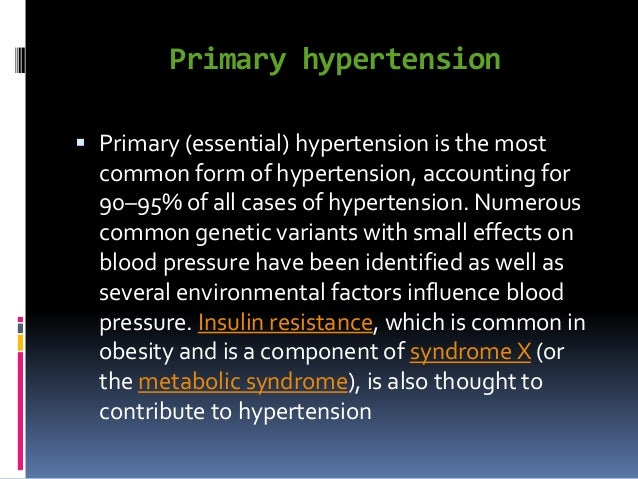 Primary hypertension

▪ Primary (essential) hypertension is the most common form of hypertension, accounting for 90–95% of all cases of hypertension. Numerous common genetic variants with small effects on blood pressure have been identified as well as several environmental factors influence blood pressure. Insulin resistance, which is common in obesity and is a component of syndrome X (or the metabolic syndrome), is also thought to contribute to hypertension